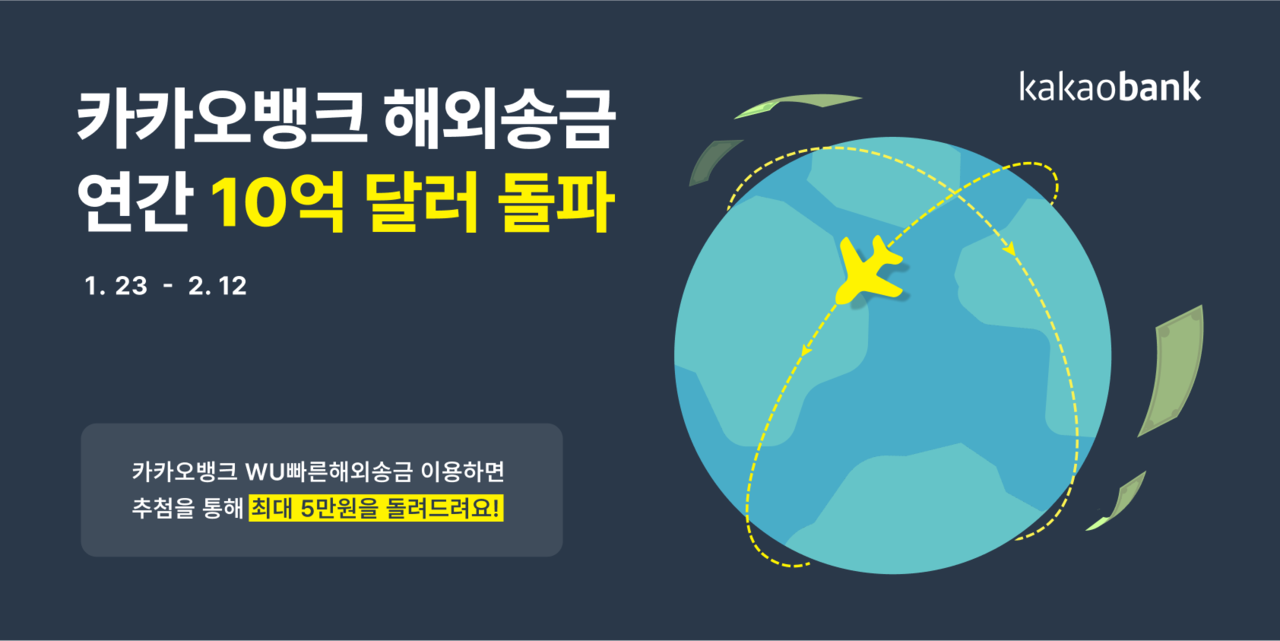 kakaobank

카카오뱅크 해외송금
연간 10억 달러 돌파

1. 23 - 2. 12

카카오뱅크 WU빠른해외송금 이용하면
추첨을 통해 최대 5만원을 돌려드려요!